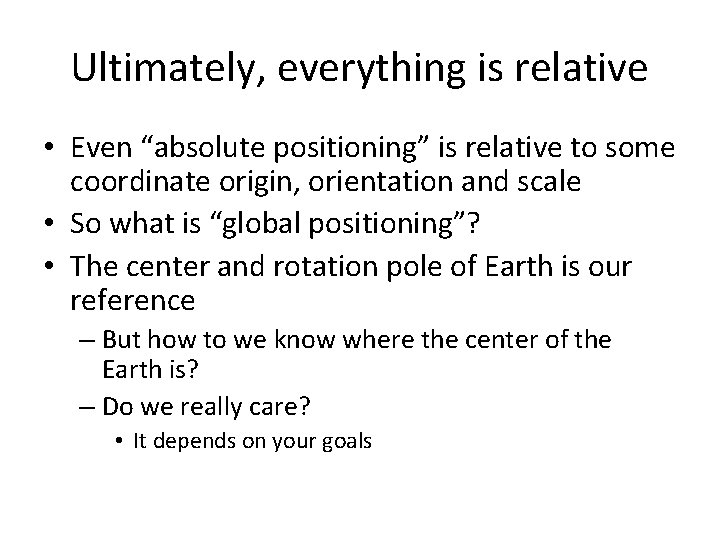 Ultimately, everything is relative

• Even “absolute positioning” is relative to some coordinate origin, orientation and scale
• So what is “global positioning”?
• The center and rotation pole of Earth is our reference
– But how to we know where the center of the Earth is?
– Do we really care?
• It depends on your goals